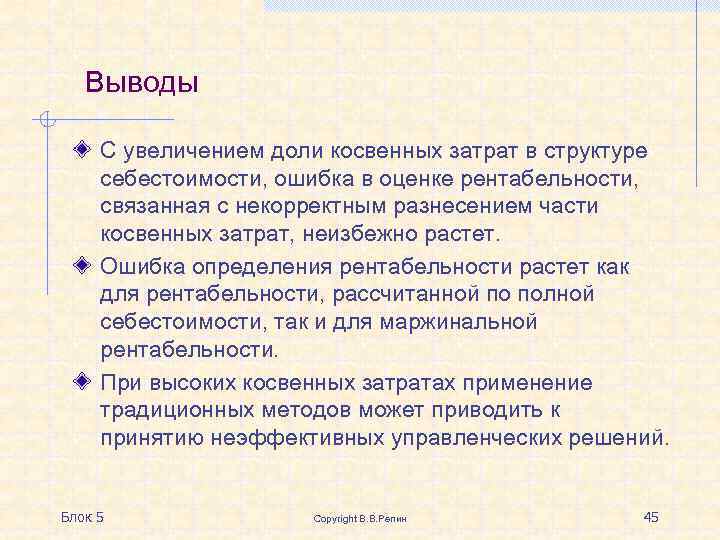 Выводы

С увеличением доли косвенных затрат в структуре себестоимости, ошибка в оценке рентабельности, связанная с некорректным разнесением части косвенных затрат, неизбежно растет.

Ошибка определения рентабельности растет как для рентабельности, рассчитанной по полной себестоимости, так и для маржинальной рентабельности.

При высоких косвенных затратах применение традиционных методов может приводить к принятию неэффективных управленческих решений.

Блок 5

Copyright В.В.Репин

45